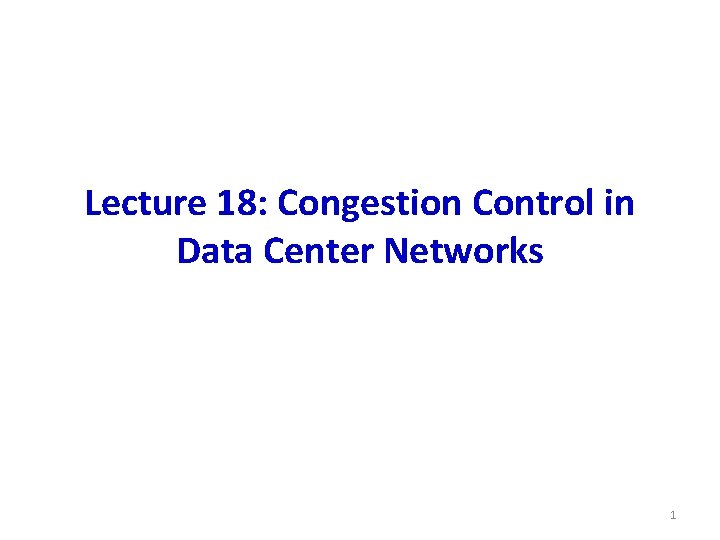 Lecture 18: Congestion Control in Data Center Networks

1